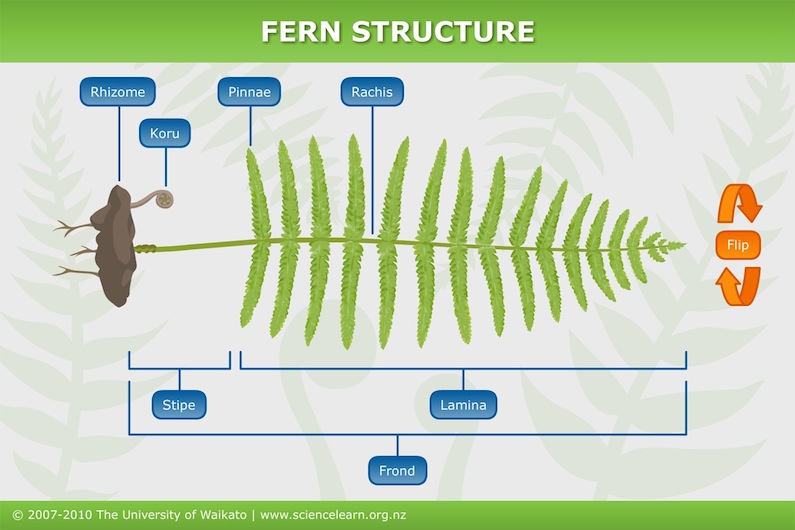 FERN STRUCTURE

Rhizome

Koru

Pinnae

Rachis

Flip

Stipe

Lamina

Frond

© 2007-2010 The University of Waikato | www.sciencelearn.org.nz